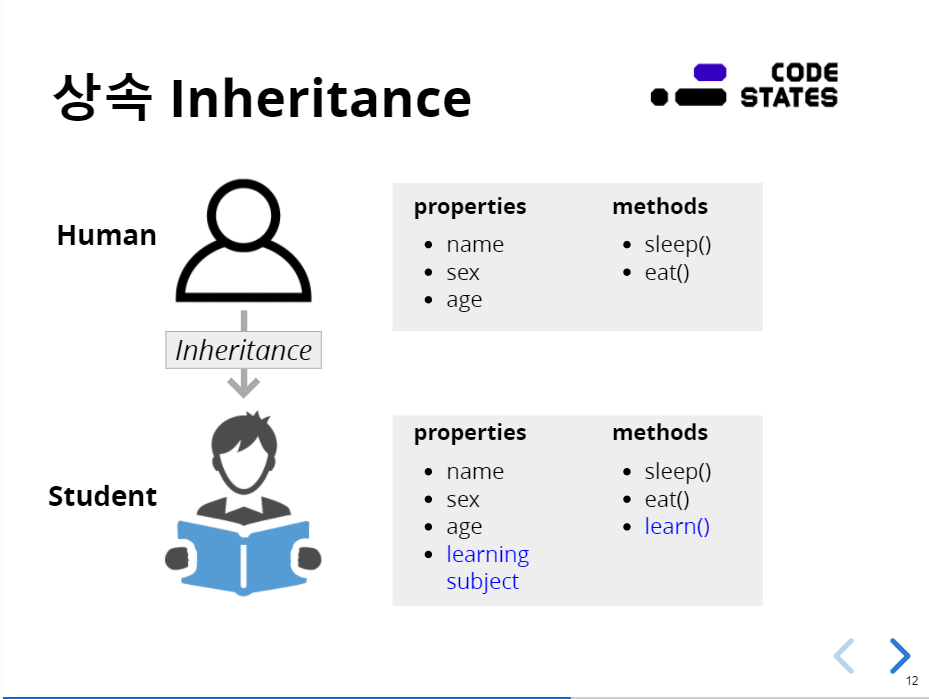 상속 Inheritance

CODE STATES

Human

properties
- name
- sex
- age

methods
- sleep()
- eat()

Inheritance

Student

properties
- name
- sex
- age
- learning subject

methods
- sleep()
- eat()
- learn()

12